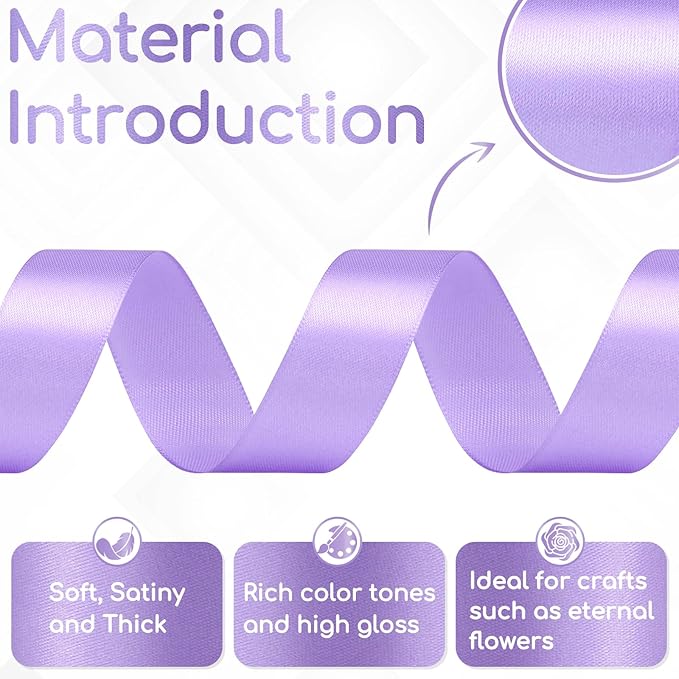 Material Introduction

Soft, Satiny and Thick

Rich color tones and high gloss

Ideal for crafts such as eternal flowers